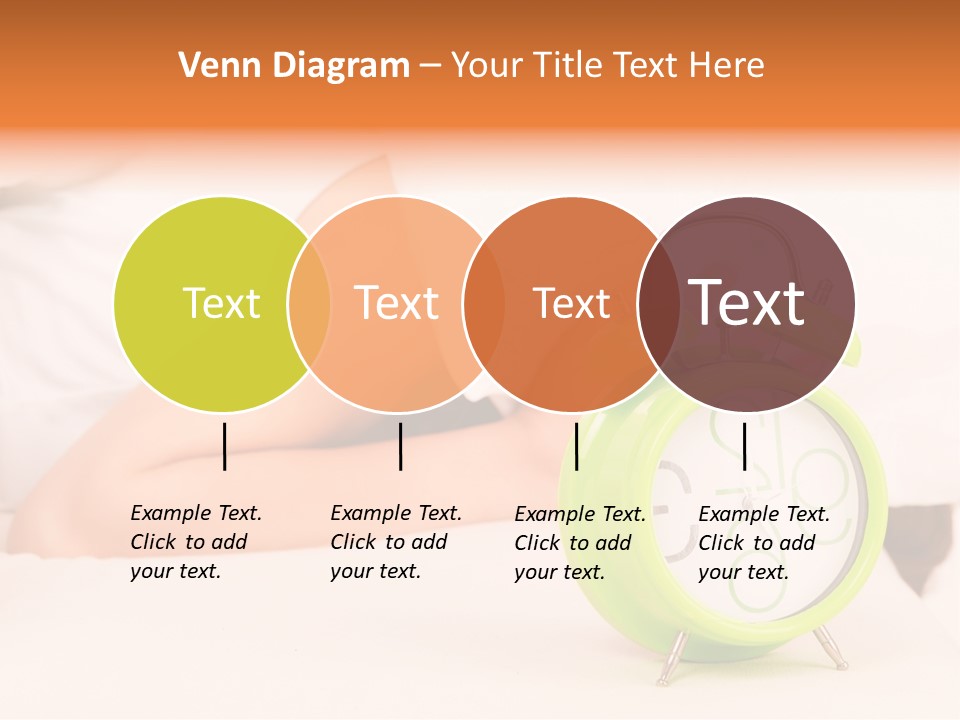 Venn Diagram – Your Title Text Here

Text

Text

Text

Text

Example Text. Click to add your text.

Example Text. Click to add your text.

Example Text. Click to add your text.

Example Text. Click to add your text.